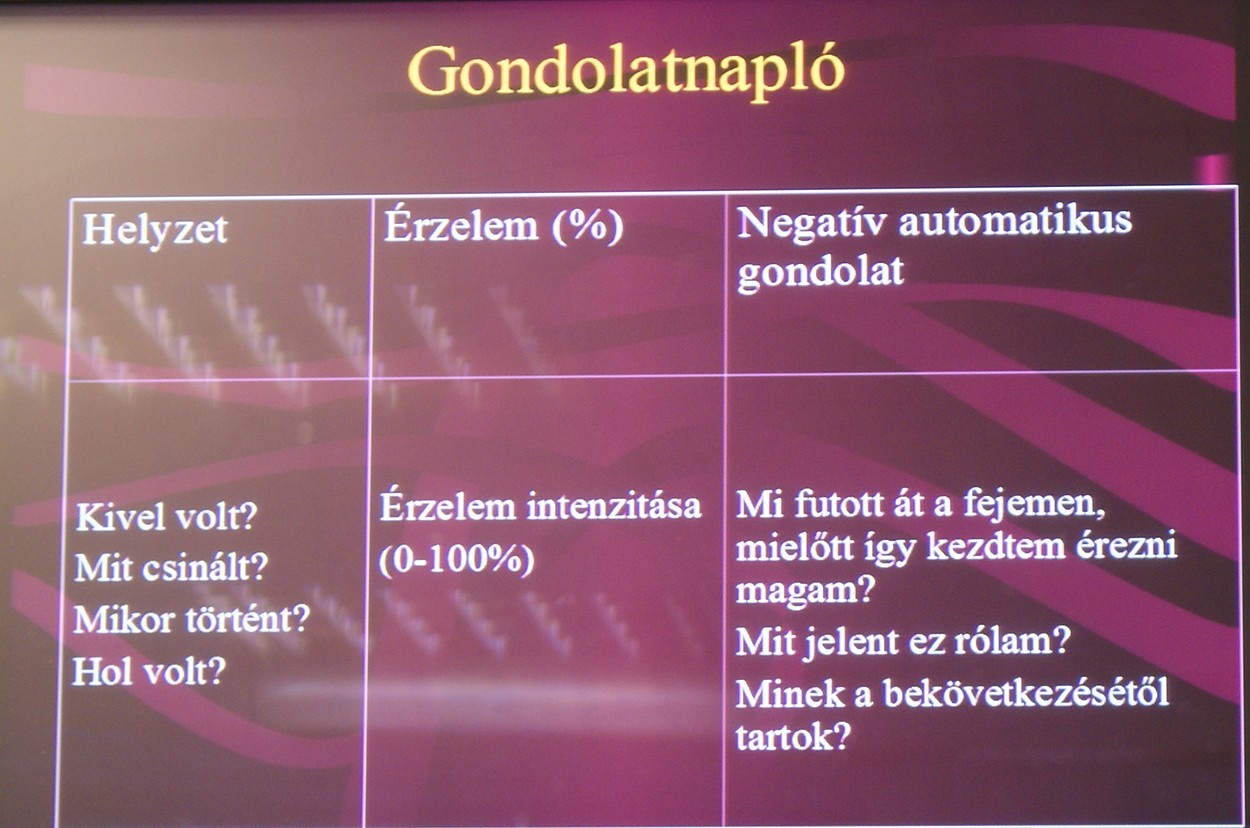 Gondolatnapló

| Helyzet | Érzelem (%) | Negatív automatikus gondolat |
|---|---|---|
| Kivel volt? Mit csinált? Mikor történt? Hol volt? | Érzelem intenzitása (0-100%) | Mi futott át a fejemen, mielőtt így kezdtem érezni magam? Mit jelent ez rólam? Minek a bekövetkezésétől tartok? |